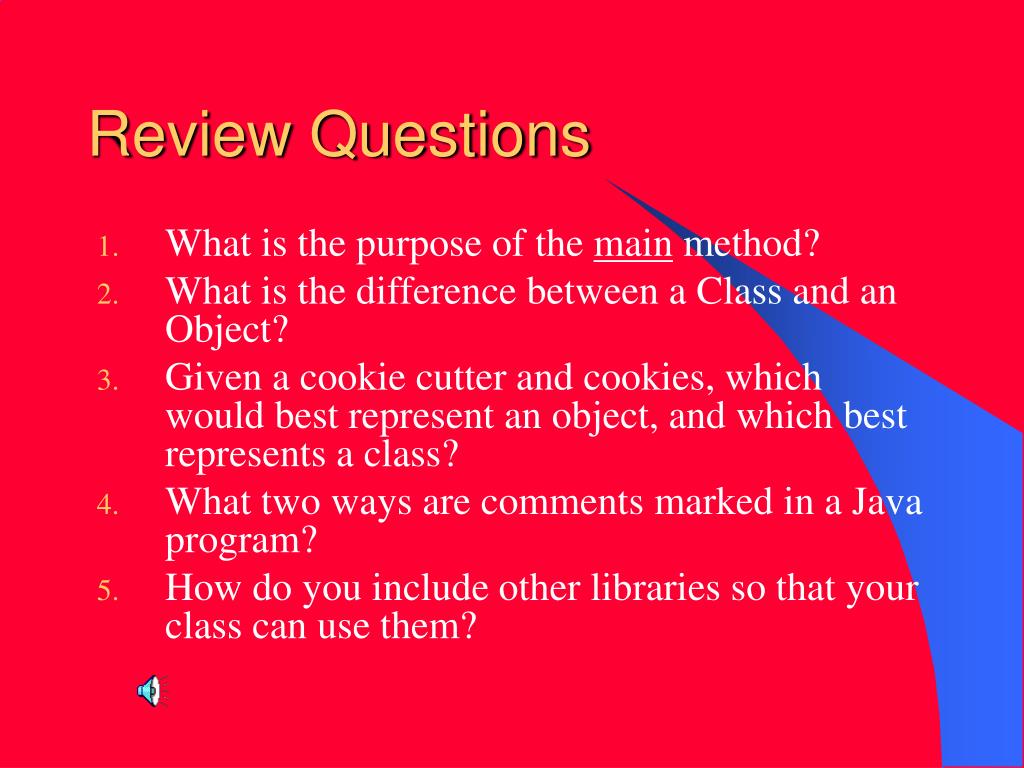 Review Questions

1. What is the purpose of the main method?
2. What is the difference between a Class and an Object?
3. Given a cookie cutter and cookies, which would best represent an object, and which best represents a class?
4. What two ways are comments marked in a Java program?
5. How do you include other libraries so that your class can use them?